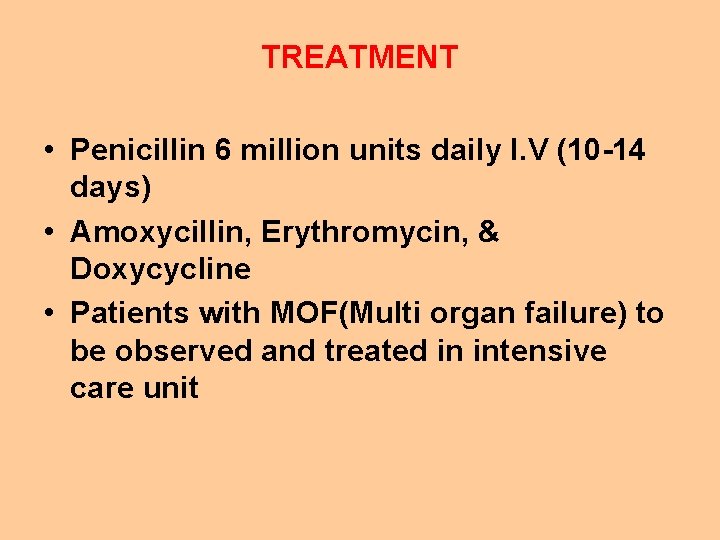 TREATMENT

• Penicillin 6 million units daily I.V (10-14 days)

• Amoxycillin, Erythromycin, & Doxycycline

• Patients with MOF(Multi organ failure) to be observed and treated in intensive care unit